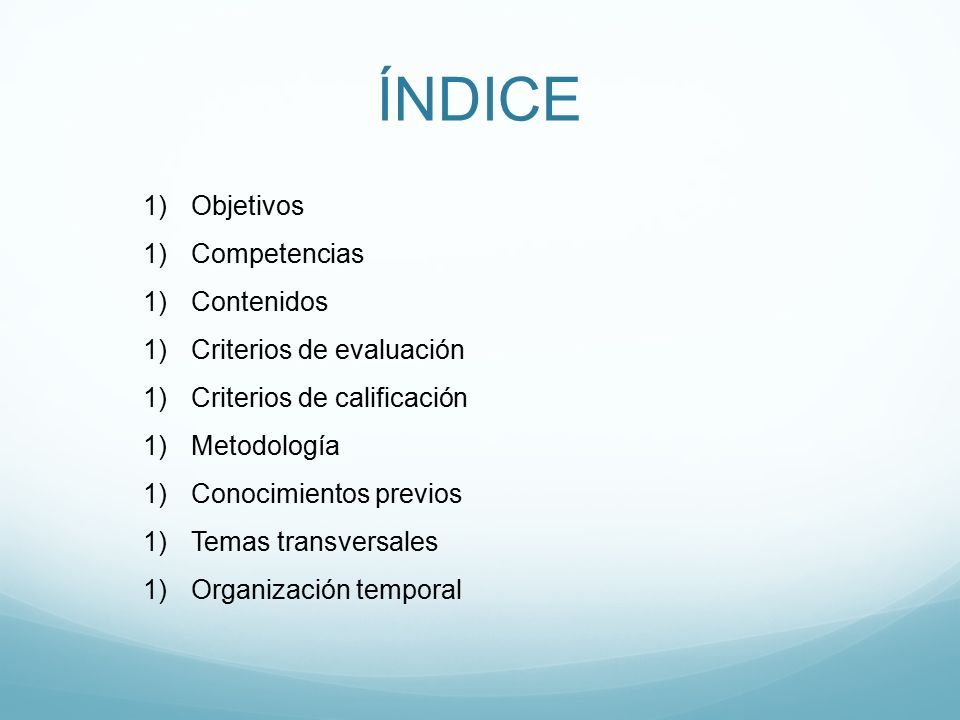 ÍNDICE

1) Objetivos
1) Competencias
1) Contenidos
1) Criterios de evaluación
1) Criterios de calificación
1) Metodología
1) Conocimientos previos
1) Temas transversales
1) Organización temporal